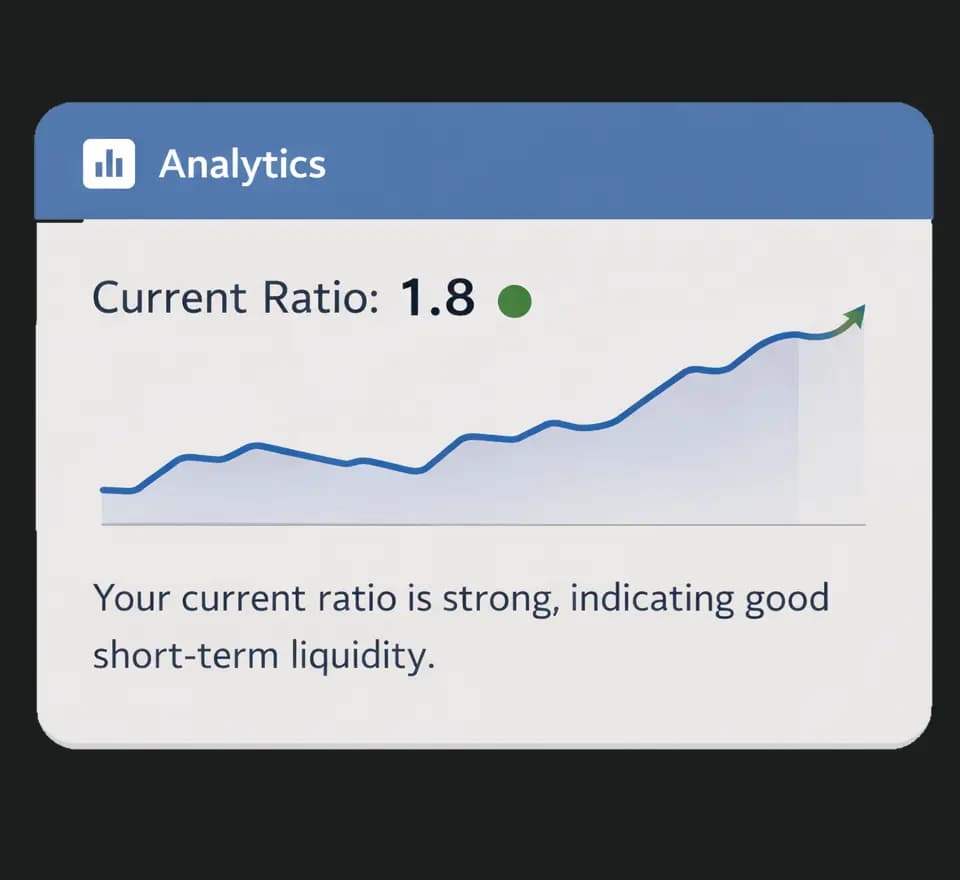 Analytics

Current Ratio: 1.8

Your current ratio is strong, indicating good short-term liquidity.